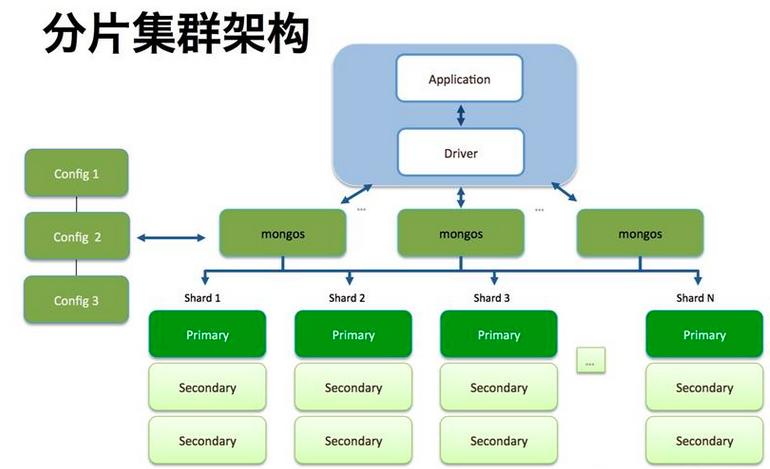 分片集群架构

Application

Driver

Config 1

Config 2

Config 3

mongos

...

mongos

...

mongos

Shard 1

Primary

Secondary

Secondary

Shard 2

Primary

Secondary

Secondary

Shard 3

Primary

Secondary

Secondary

...

Shard N

Primary

Secondary

Secondary